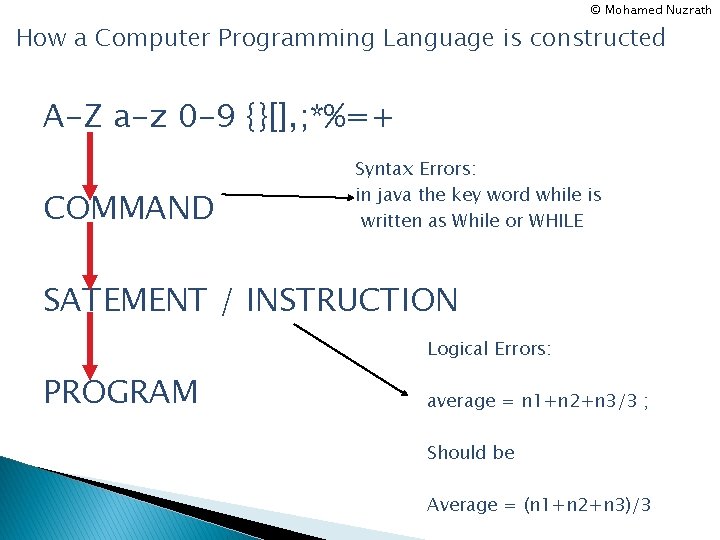 © Mohamed Nuzrath

How a Computer Programming Language is constructed

A–Z a–z 0–9 {}[],;*%=+

COMMAND

Syntax Errors:
in java the key word while is written as While or WHILE

SATEMENT / INSTRUCTION

PROGRAM

Logical Errors:

average = n1+n2+n3/3 ;

Should be

Average = (n1+n2+n3)/3